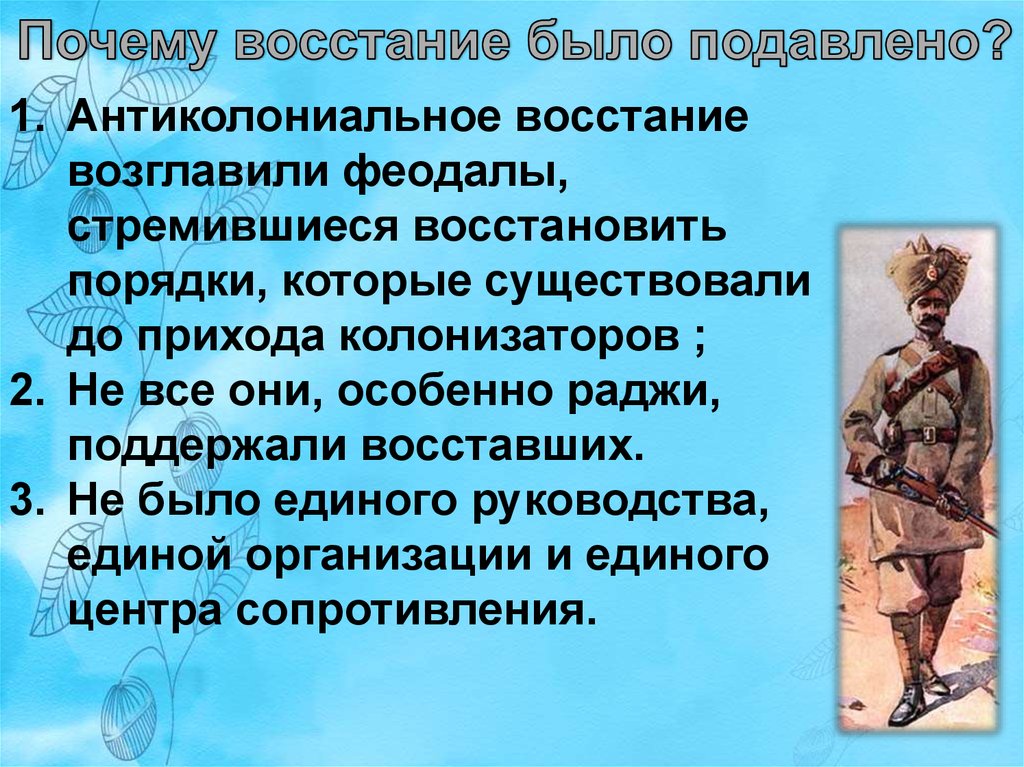 Почему восстание было подавлено?

1. Антиколониальное восстание возглавили феодалы, стремившиеся восстановить порядки, которые существовали до прихода колонизаторов ;
2. Не все они, особенно раджи, поддержали восставших.
3. Не было единого руководства, единой организации и единого центра сопротивления.